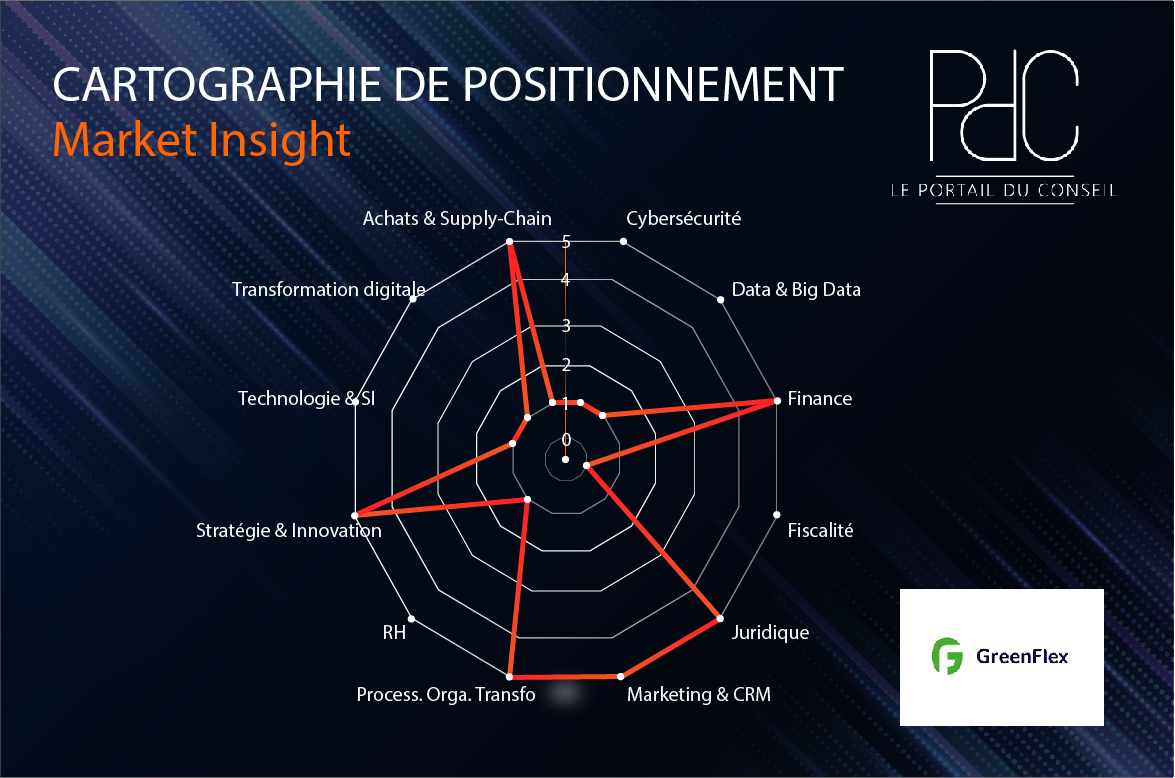 CARTOGRAPHIE DE POSITIONNEMENT
Market Insight

PdC
LE PORTAIL DU CONSEIL

Achats & Supply-Chain
Cybersécurité
Data & Big Data
Finance
Fiscalité
Juridique
Marketing & CRM
Process. Orga. Transfo
RH
Stratégie & Innovation
Technologie & SI
Transformation digitale

5
4
3
2
1
0

GreenFlex